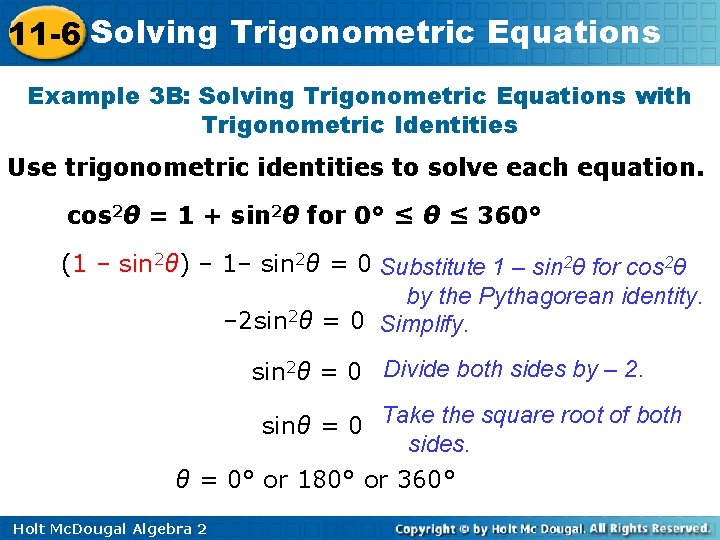 11-6 Solving Trigonometric Equations

Example 3B: Solving Trigonometric Equations with Trigonometric Identities

Use trigonometric identities to solve each equation.

$\cos^2\theta = 1 + \sin^2\theta$ for $0° \leq \theta \leq 360°$

$(1 - \sin^2\theta) - 1 - \sin^2\theta = 0$ Substitute $1 - \sin^2\theta$ for $\cos^2\theta$ by the Pythagorean identity.

$-2\sin^2\theta = 0$ Simplify.

$\sin^2\theta = 0$ Divide both sides by – 2.

$\sin\theta = 0$ Take the square root of both sides.

$\theta = 0°$ or $180°$ or $360°$

Holt McDougal Algebra 2

Copyright © by Holt Mc Dougal. All Rights Reserved.